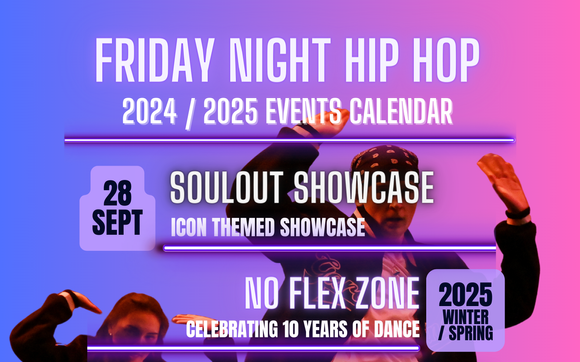 FRIDAY NIGHT HIP HOP
2024 / 2025 EVENTS CALENDAR

28 SEPT

SOULOUT SHOWCASE
ICON THEMED SHOWCASE

NO FLEX ZONE
CELEBRATING 10 YEARS OF DANCE

2025 WINTER / SPRING